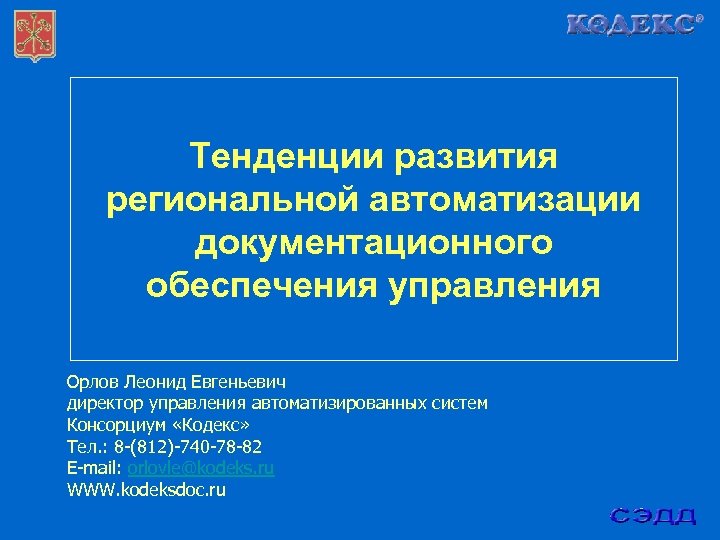 КОДЕКС®

Тенденции развития региональной автоматизации документационного обеспечения управления

Орлов Леонид Евгеньевич
директор управления автоматизированных систем
Консорциум «Кодекс»
Тел.: 8-(812)-740-78-82
E-mail: orlovle@kodeks.ru
WWW.kodeksdoc.ru

СЭДД